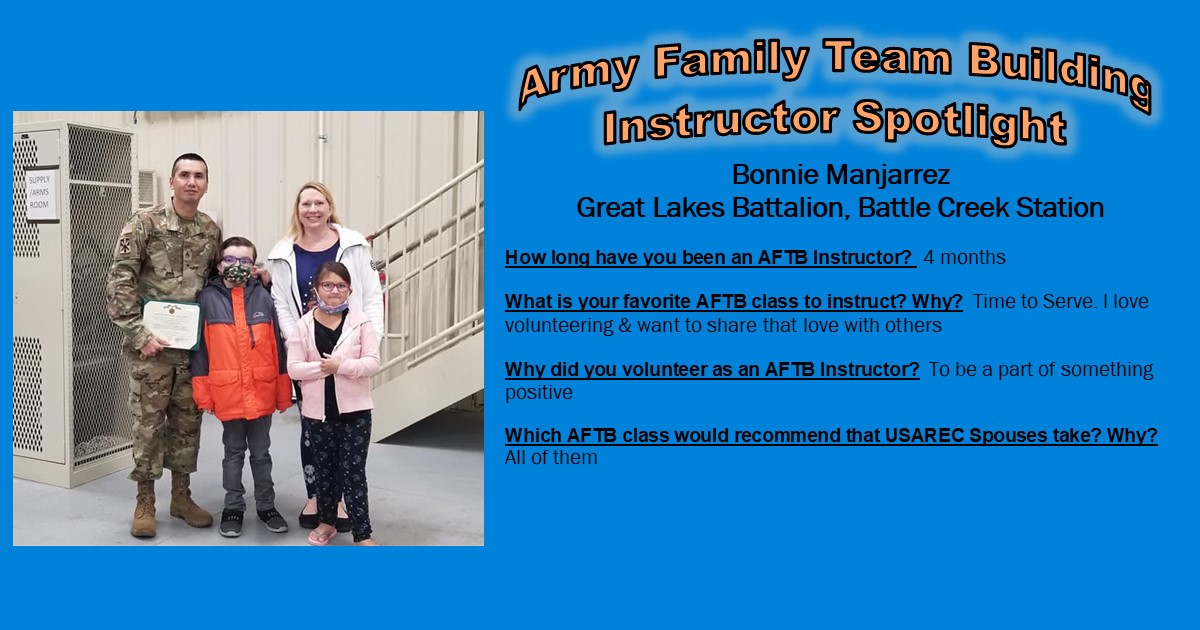 SUPPLY /ARMS ROOM

Army Family Team Building Instructor Spotlight

Bonnie Manjarrez
Great Lakes Battalion, Battle Creek Station

How long have you been an AFTB Instructor? 4 months

What is your favorite AFTB class to instruct? Why? Time to Serve. I love volunteering & want to share that love with others

Why did you volunteer as an AFTB Instructor? To be a part of something positive

Which AFTB class would recommend that USAREC Spouses take? Why? All of them